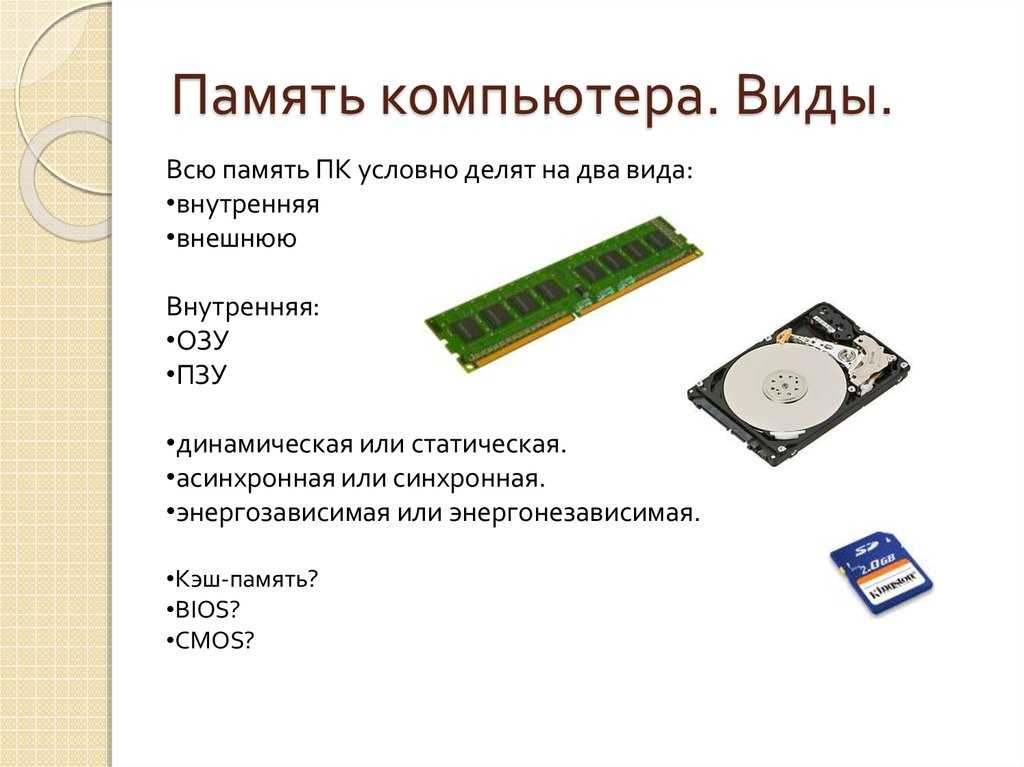 Память компьютера. Виды.

Всю память ПК условно делят на два вида:
•внутренняя
•внешнюю

Внутренняя:
•ОЗУ
•ПЗУ

•динамическая или статическая.
•асинхронная или синхронная.
•энергозависимая или энергонезависимая.

•Кэш-память?
•BIOS?
•CMOS?

SD
2.0GB
Kingston